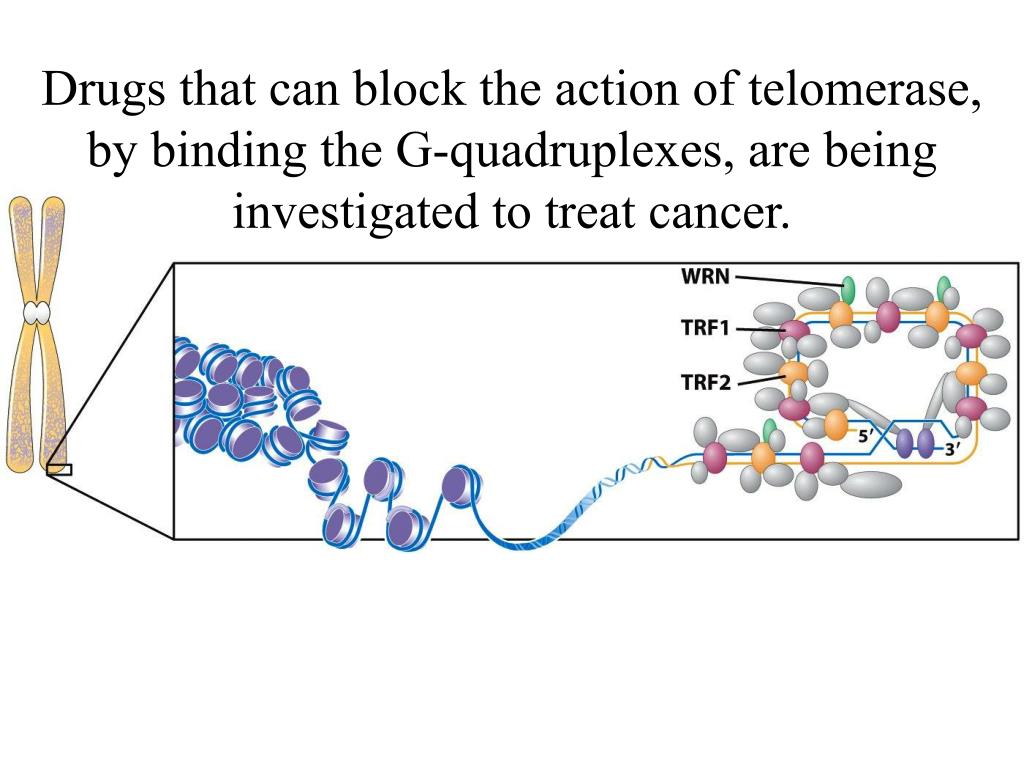 Drugs that can block the action of telomerase, by binding the G-quadruplexes, are being investigated to treat cancer.

WRN
TRF1
TRF2
5′
3′